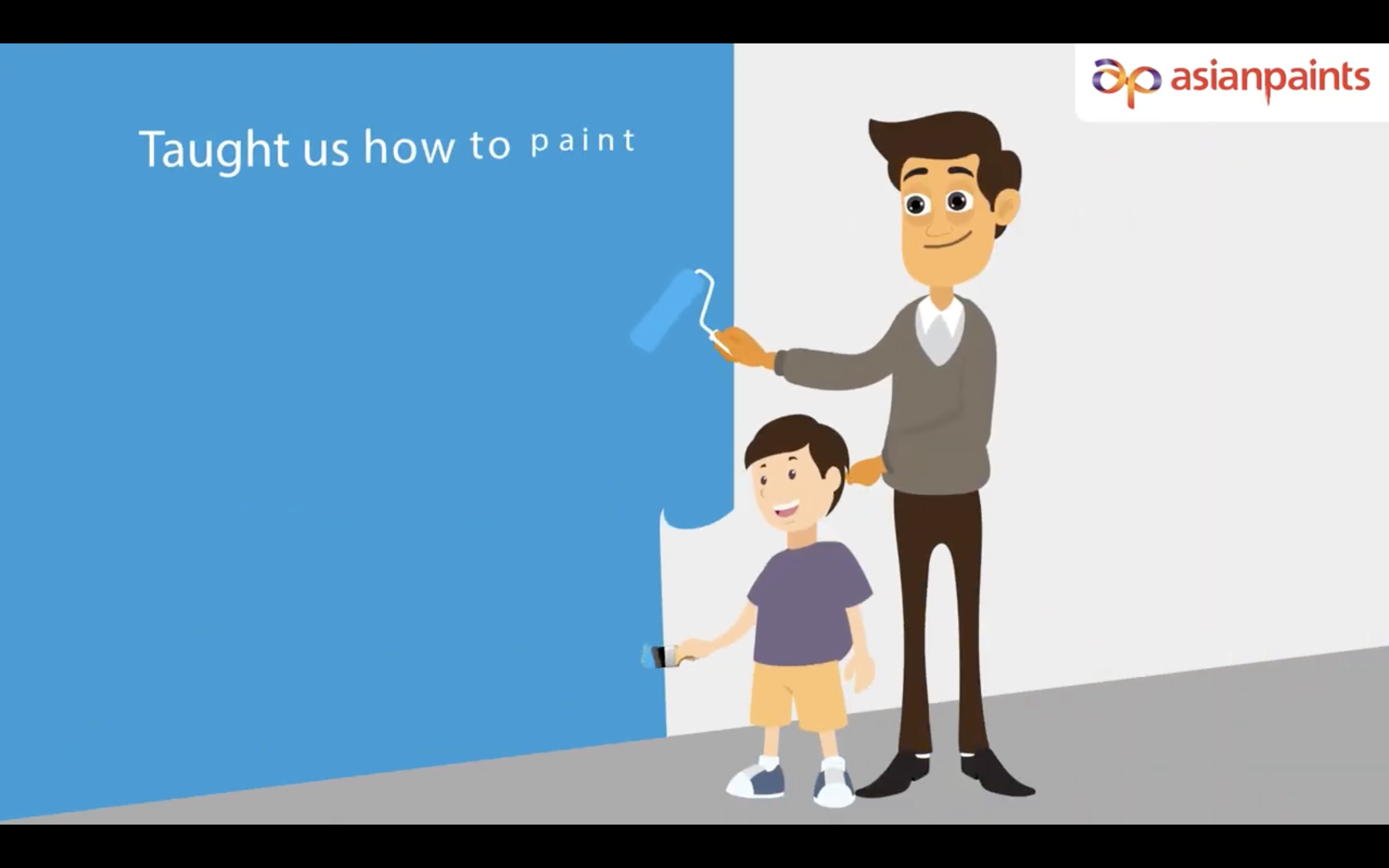 asianpaints

Taught us how to paint